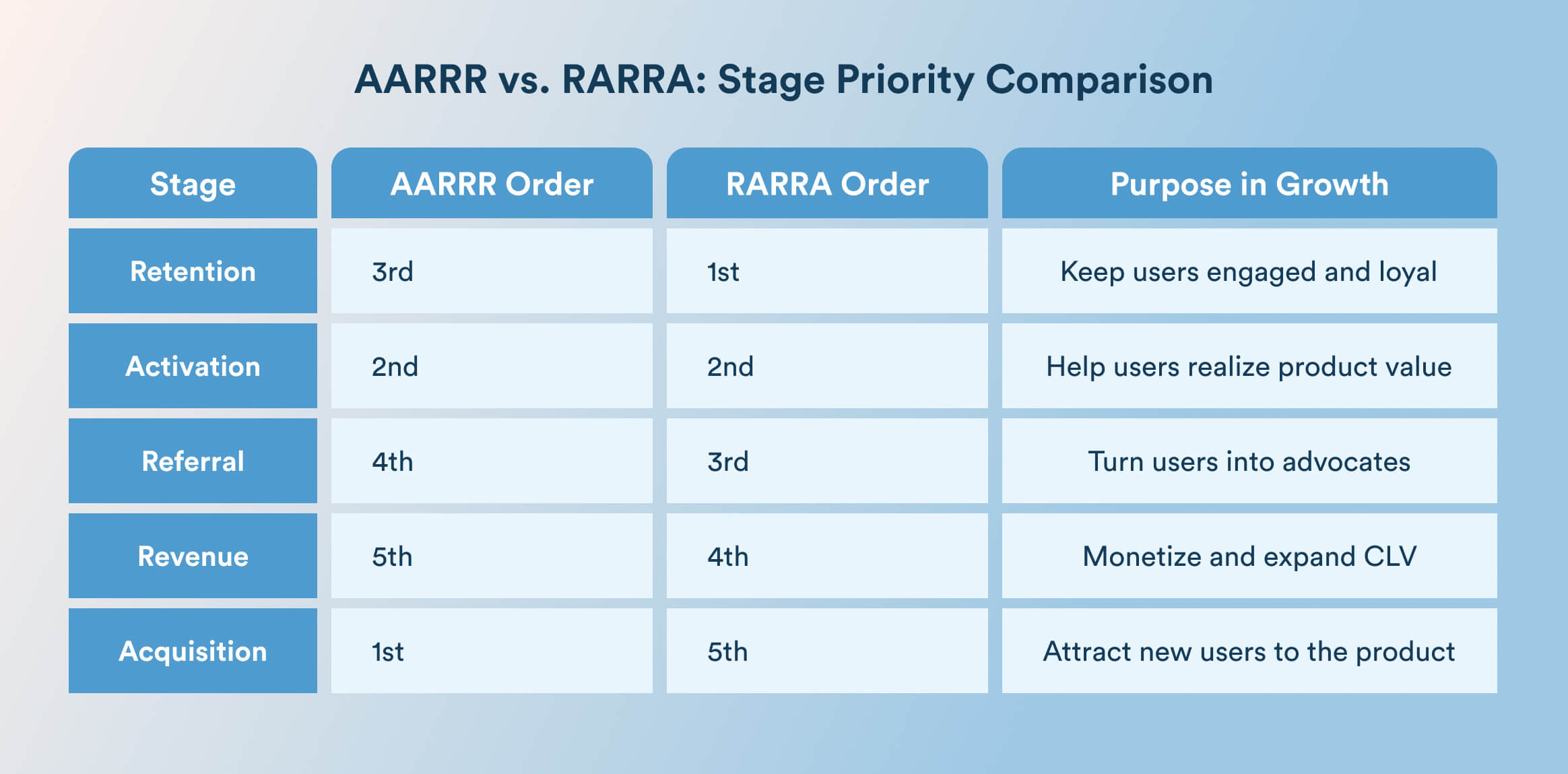 AARRR vs. RARRA: Stage Priority Comparison

| Stage | AARRR Order | RARRA Order | Purpose in Growth |
|---|---|---|---|
| Retention | 3rd | 1st | Keep users engaged and loyal |
| Activation | 2nd | 2nd | Help users realize product value |
| Referral | 4th | 3rd | Turn users into advocates |
| Revenue | 5th | 4th | Monetize and expand CLV |
| Acquisition | 1st | 5th | Attract new users to the product |